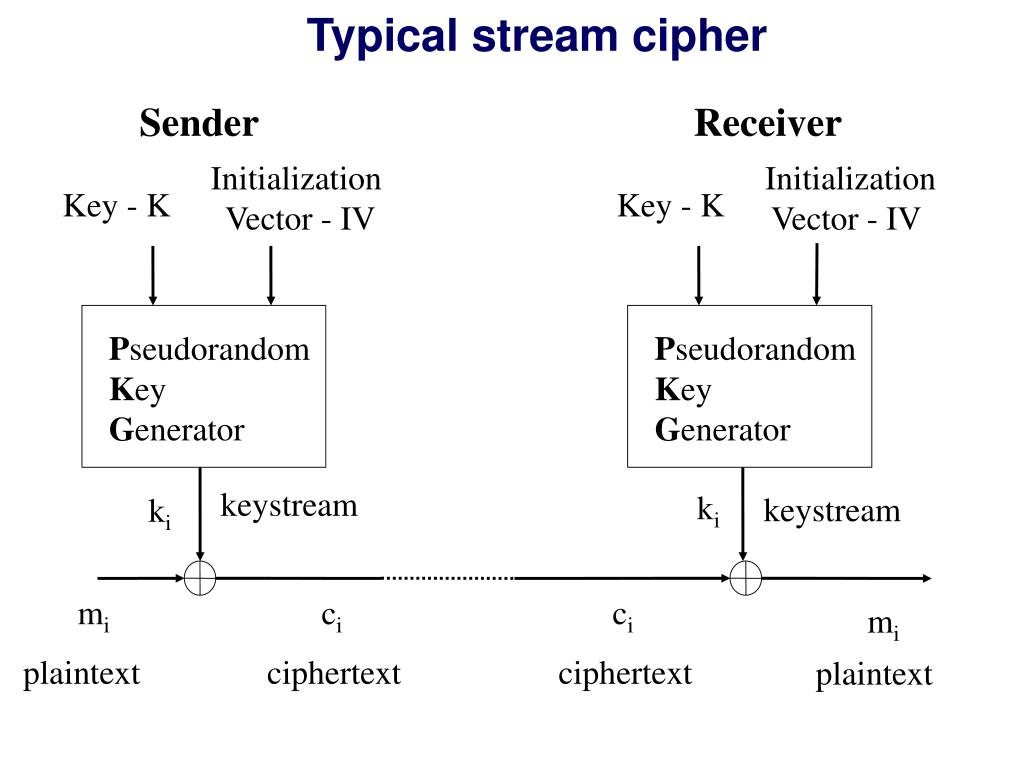 Typical stream cipher

Sender

Key - K

Initialization Vector - IV

Pseudorandom Key Generator

$k_i$

keystream

$m_i$

plaintext

$c_i$

ciphertext

Receiver

Key - K

Initialization Vector - IV

Pseudorandom Key Generator

$k_i$

keystream

$c_i$

ciphertext

$m_i$

plaintext